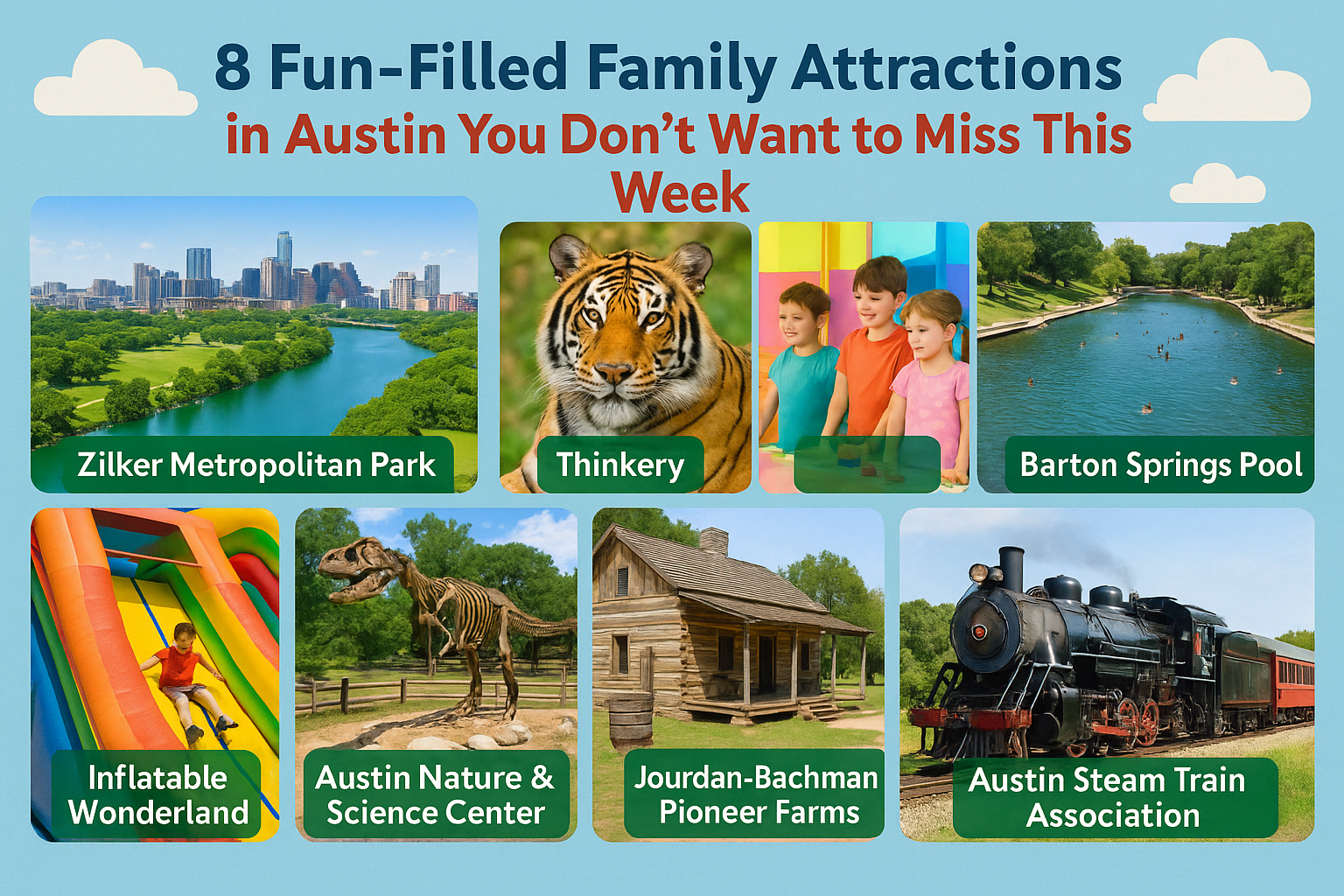 8 Fun-Filled Family Attractions
in Austin You Don't Want to Miss This Week

Zilker Metropolitan Park

Thinkery

Barton Springs Pool

Inflatable Wonderland

Austin Nature & Science Center

Jourdan-Bachman Pioneer Farms

Austin Steam Train Association